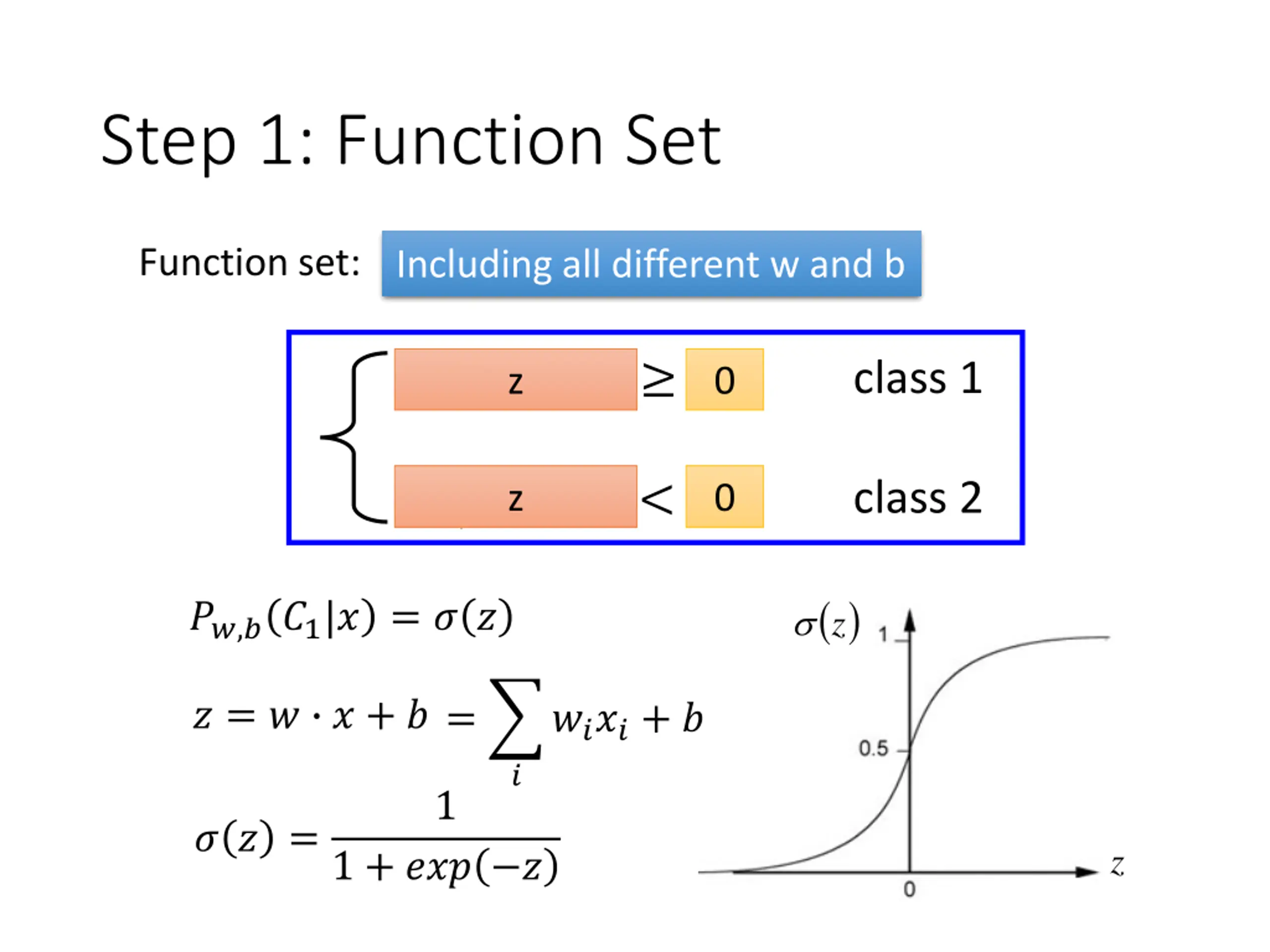 Step 1: Function Set

Function set: Including all different w and b

z $\geq$ 0 class 1

z $<$ 0 class 2

$P_{w,b}(C_1|x) = \sigma(z)$

$z = w \cdot x + b = \sum_i w_i x_i + b$

$\sigma(z) = \frac{1}{1 + exp(-z)}$

$\sigma(z)$ 1

0.5

0

$z$